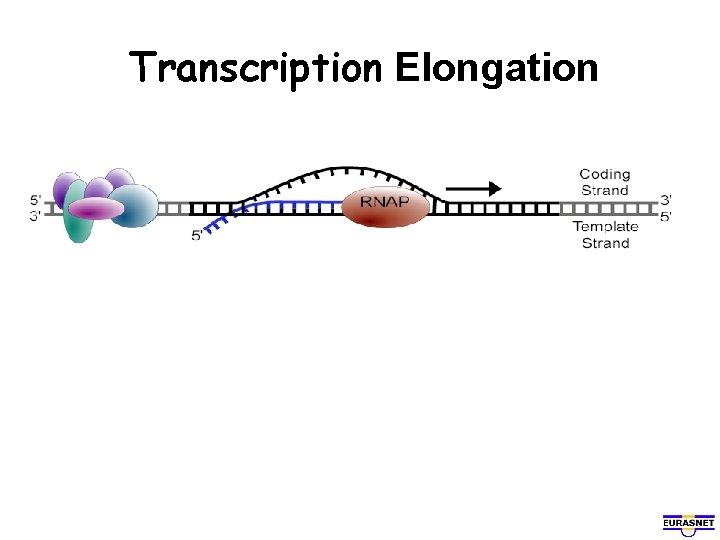 Transcription Elongation

5'
3'

5'

RNAP

Coding Strand

3'
5'

Template Strand

EURASNET